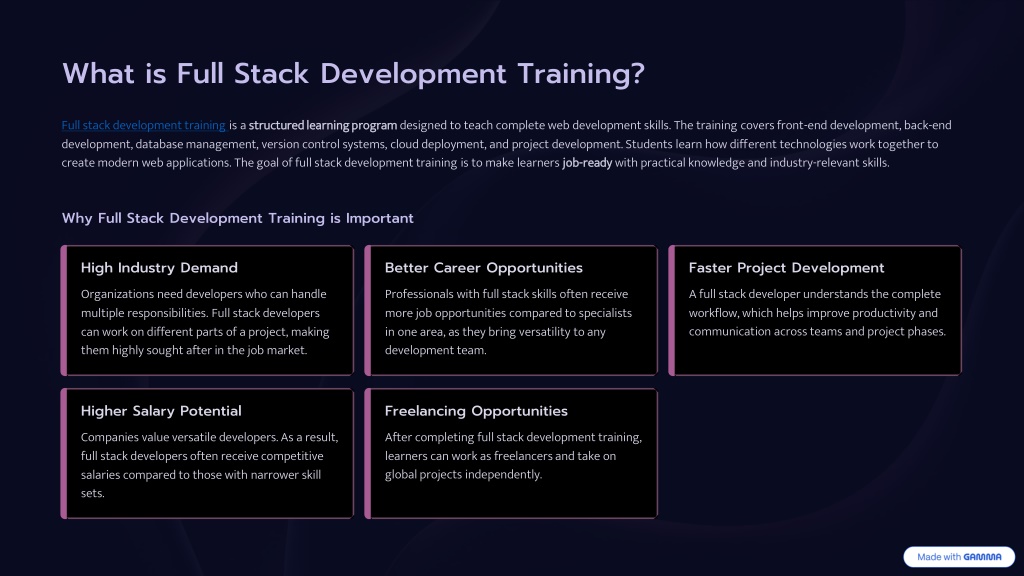 What is Full Stack Development Training?

Full stack development training is a structured learning program designed to teach complete web development skills. The training covers front-end development, back-end development, database management, version control systems, cloud deployment, and project development. Students learn how different technologies work together to create modern web applications. The goal of full stack development training is to make learners job-ready with practical knowledge and industry-relevant skills.

Why Full Stack Development Training is Important

High Industry Demand

Organizations need developers who can handle multiple responsibilities. Full stack developers can work on different parts of a project, making them highly sought after in the job market.

Better Career Opportunities

Professionals with full stack skills often receive more job opportunities compared to specialists in one area, as they bring versatility to any development team.

Faster Project Development

A full stack developer understands the complete workflow, which helps improve productivity and communication across teams and project phases.

Higher Salary Potential

Companies value versatile developers. As a result, full stack developers often receive competitive salaries compared to those with narrower skill sets.

Freelancing Opportunities

After completing full stack development training, learners can work as freelancers and take on global projects independently.

Made with GAMMA